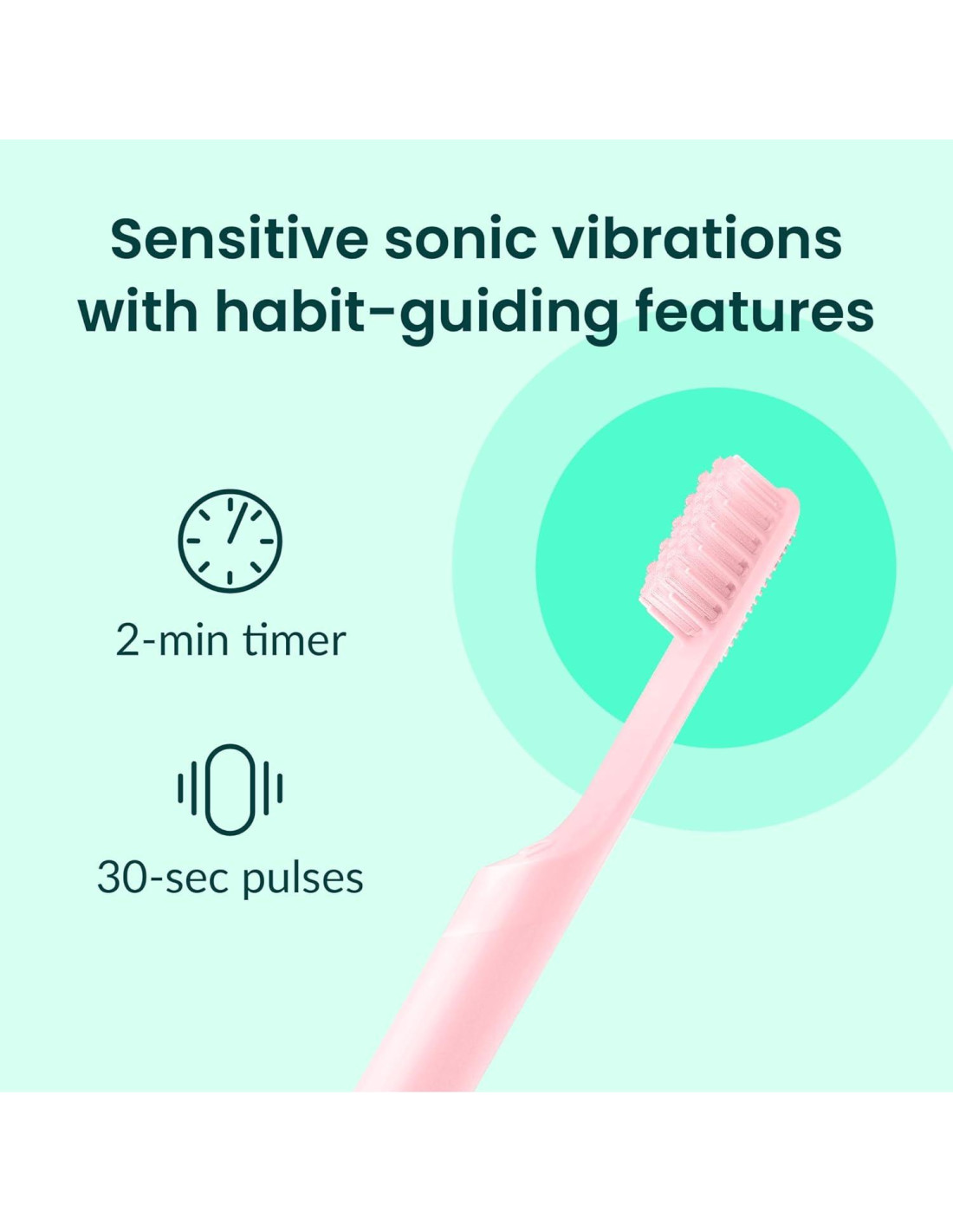 Sensitive sonic vibrations with habit-guiding features

2-min timer

30-sec pulses